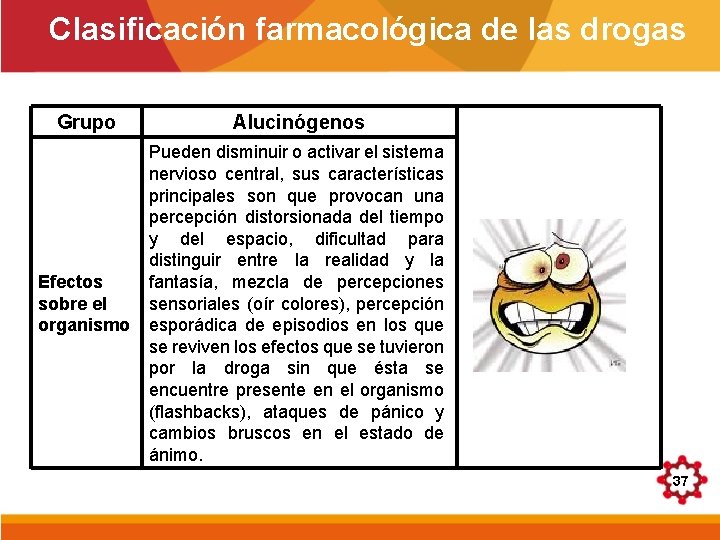 Clasificación farmacológica de las drogas

| Grupo | Alucinógenos | |
|---|---|---|
| **Efectos sobre el organismo** | Pueden disminuir o activar el sistema nervioso central, sus características principales son que provocan una percepción distorsionada del tiempo y del espacio, dificultad para distinguir entre la realidad y la fantasía, mezcla de percepciones sensoriales (oír colores), percepción esporádica de episodios en los que se reviven los efectos que se tuvieron por la droga sin que ésta se encuentre presente en el organismo (flashbacks), ataques de pánico y cambios bruscos en el estado de ánimo. | |

37